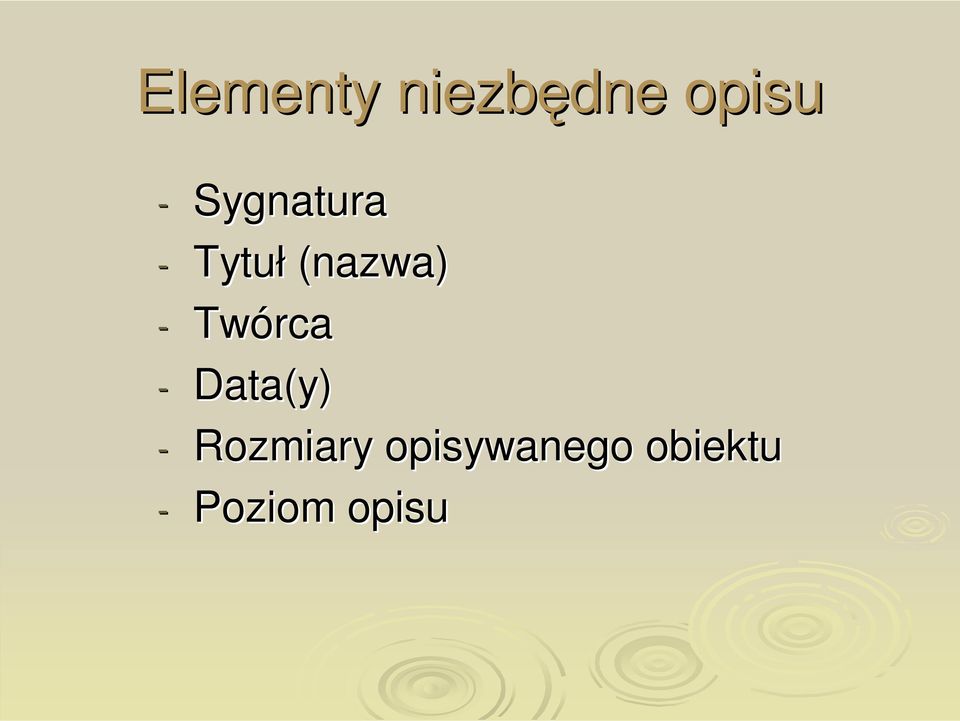 Elementy niezbędne opisu

- Sygnatura
- Tytuł (nazwa)
- Twórca
- Data(y)
- Rozmiary opisywanego obiektu
- Poziom opisu